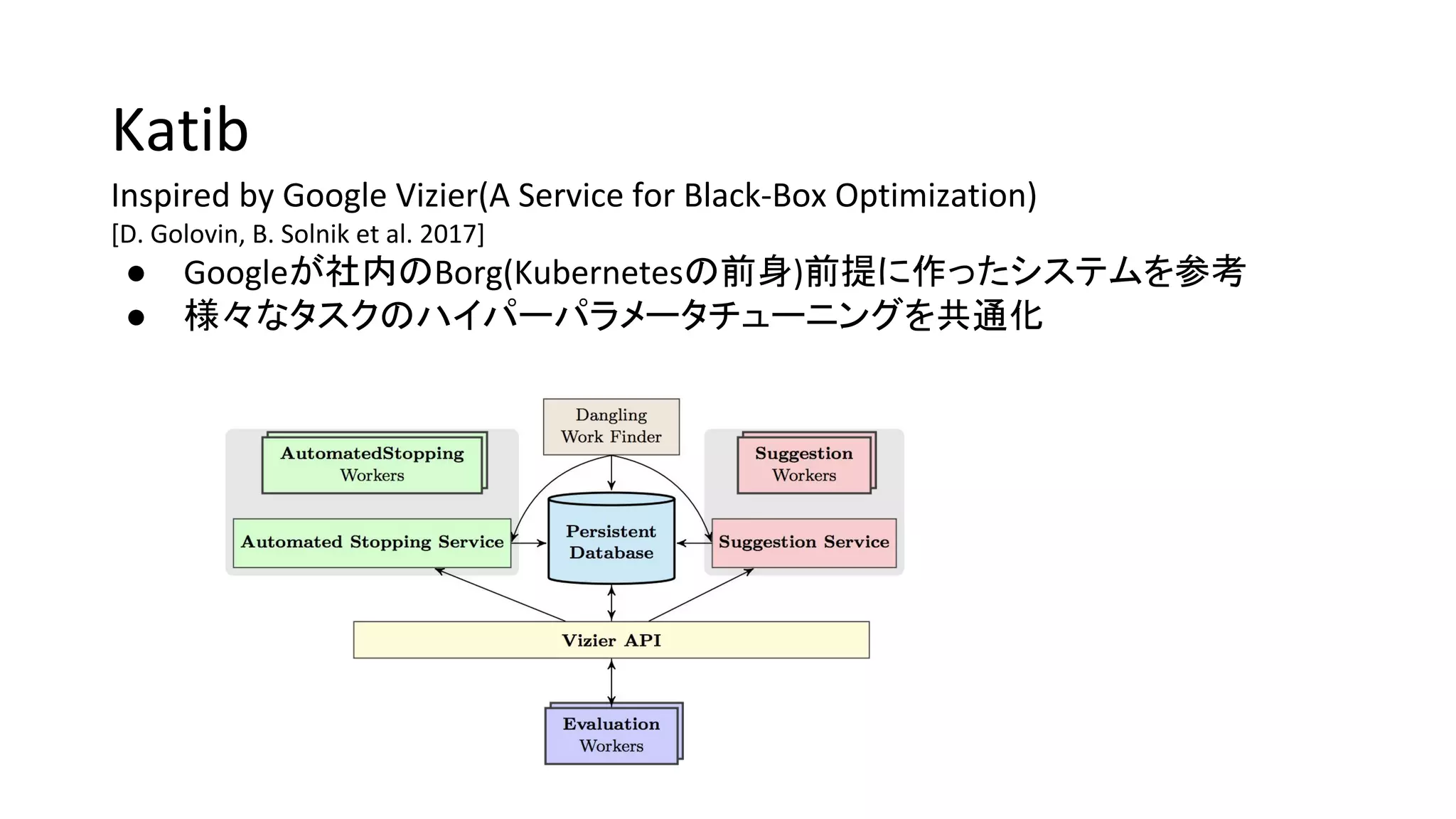 Katib

Inspired by Google Vizier(A Service for Black-Box Optimization)
[D. Golovin, B. Solnik et al. 2017]

● Googleが社内のBorg(Kubernetesの前身)前提に作ったシステムを参考
● 様々なタスクのハイパーパラメータチューニングを共通化

Dangling Work Finder

AutomatedStopping Workers

Suggestion Workers

Automated Stopping Service

Persistent Database

Suggestion Service

Vizier API

Evaluation Workers